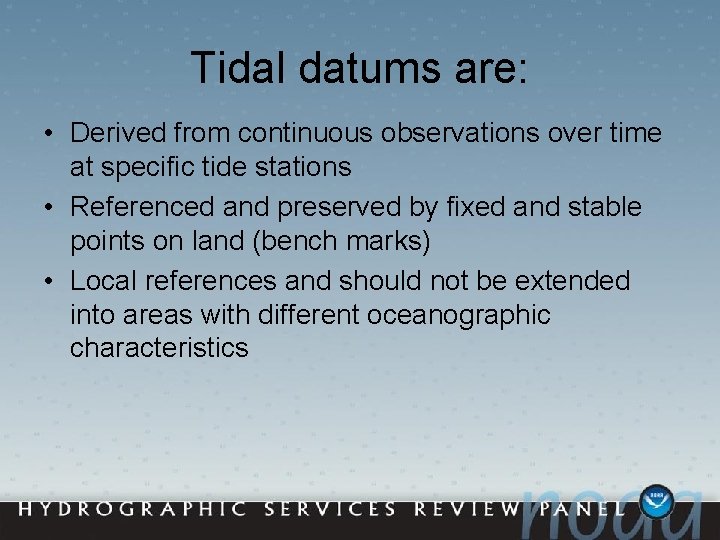 Tidal datums are:

• Derived from continuous observations over time at specific tide stations

• Referenced and preserved by fixed and stable points on land (bench marks)

• Local references and should not be extended into areas with different oceanographic characteristics

HYDROGRAPHIC SERVICES REVIEW PANEL

noaa